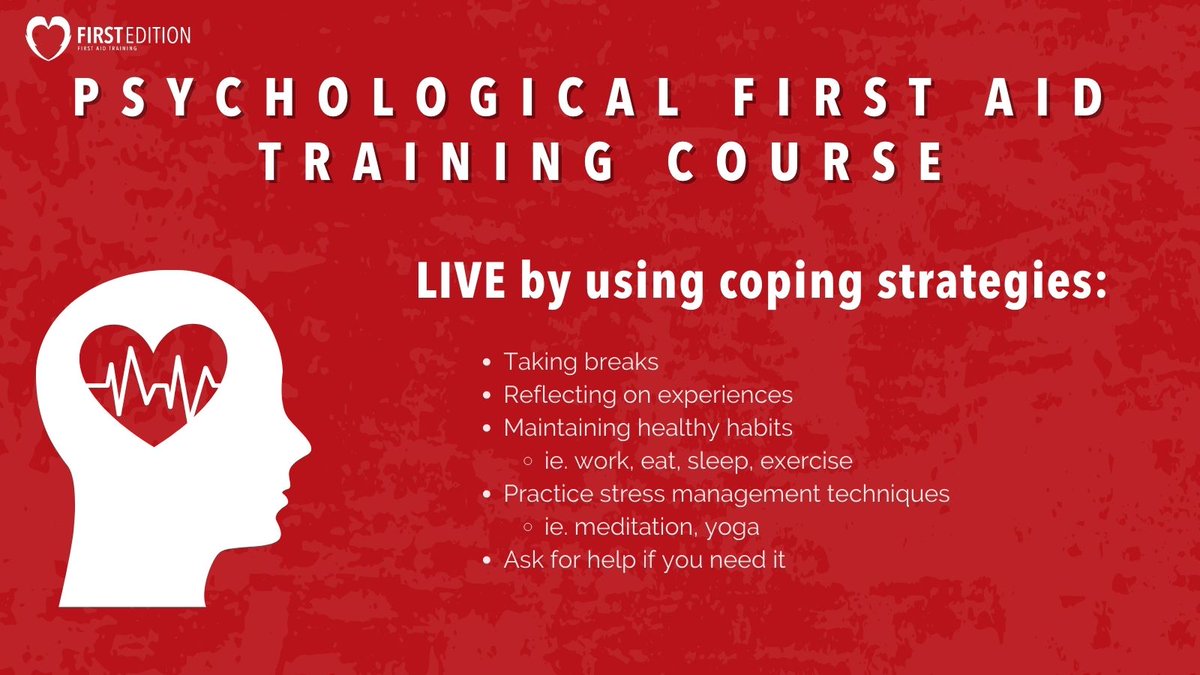 FIRST EDITION
FIRST AID TRAINING

PSYCHOLOGICAL FIRST AID TRAINING COURSE

LIVE by using coping strategies:

- Taking breaks
- Reflecting on experiences
- Maintaining healthy habits
  - ie. work, eat, sleep, exercise
- Practice stress management techniques
  - ie. meditation, yoga
- Ask for help if you need it